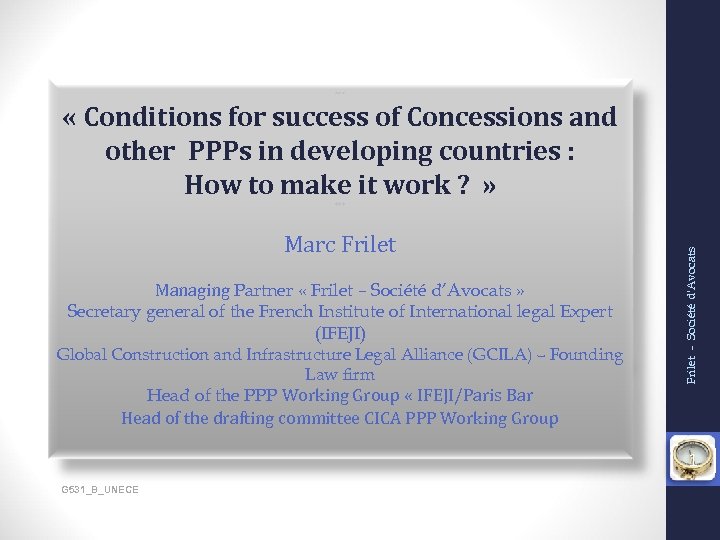 « Conditions for success of Concessions and other PPPs in developing countries : How to make it work ? »

Marc Frilet

Managing Partner « Frilet – Société d'Avocats »
Secretary general of the French Institute of International legal Expert (IFEJI)
Global Construction and Infrastructure Legal Alliance (GCILA) – Founding Law firm
Head of the PPP Working Group « IFEJI/Paris Bar
Head of the drafting committee CICA PPP Working Group

G531_B_UNECE

Frilet – Société d'Avocats